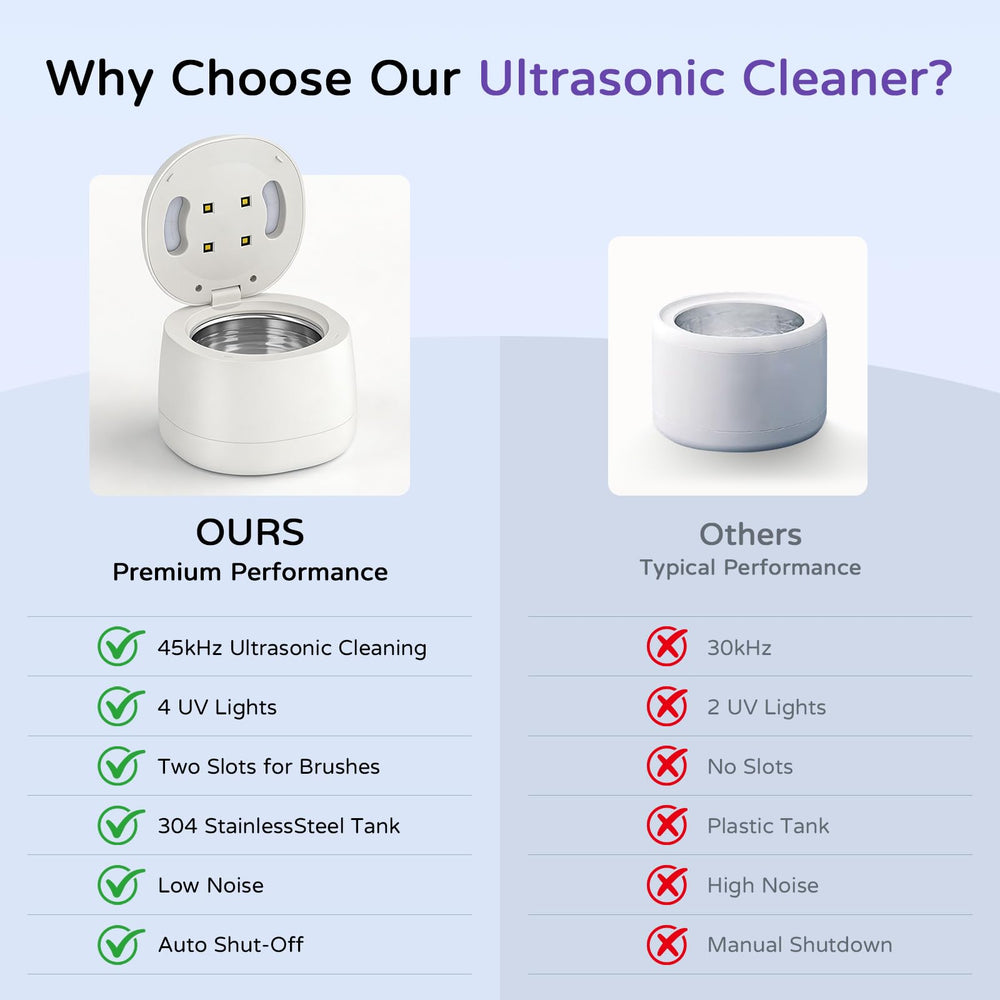 Why Choose Our Ultrasonic Cleaner?

OURS
Premium Performance

45kHz Ultrasonic Cleaning
4 UV Lights
Two Slots for Brushes
304 StainlessSteel Tank
Low Noise
Auto Shut-Off

Others
Typical Performance

30kHz
2 UV Lights
No Slots
Plastic Tank
High Noise
Manual Shutdown